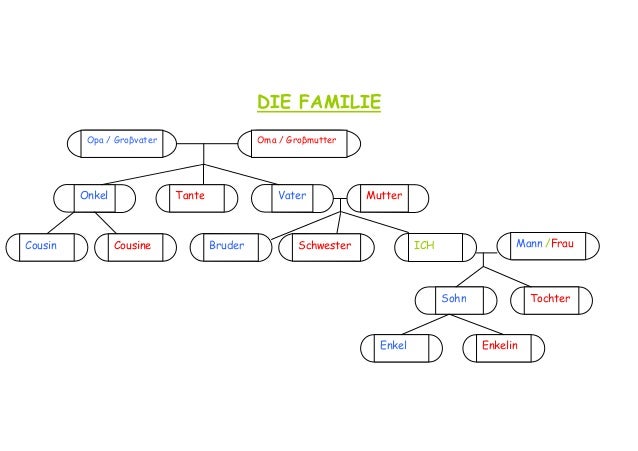 DIE FAMILIE

Opa / Großvater

Oma / Großmutter

Onkel

Tante

Vater

Mutter

Cousin

Cousine

Bruder

Schwester

ICH

Mann / Frau

Sohn

Tochter

Enkel

Enkelin